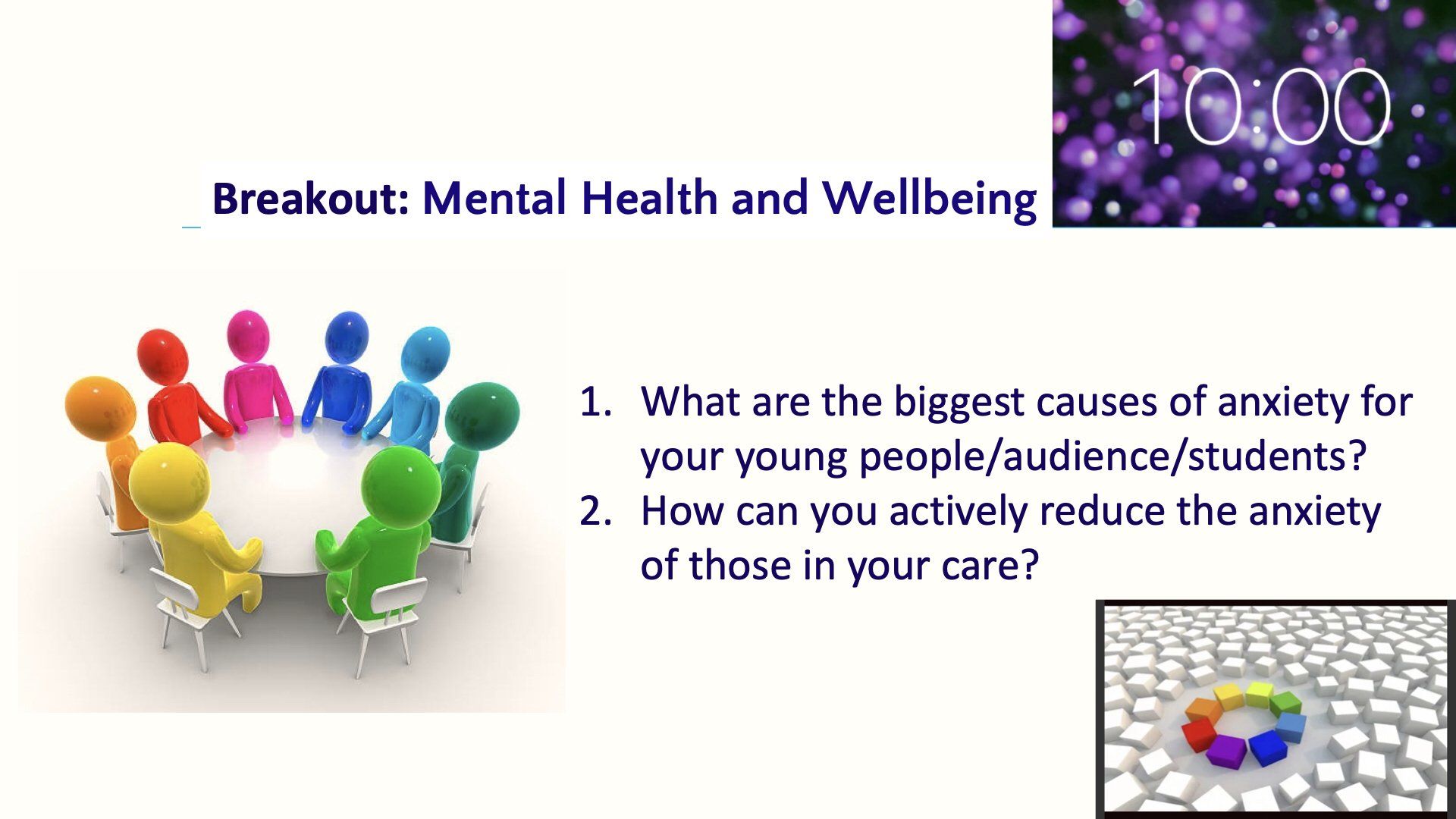 10:00

Breakout: Mental Health and Wellbeing

1. What are the biggest causes of anxiety for your young people/audience/students?
2. How can you actively reduce the anxiety of those in your care?